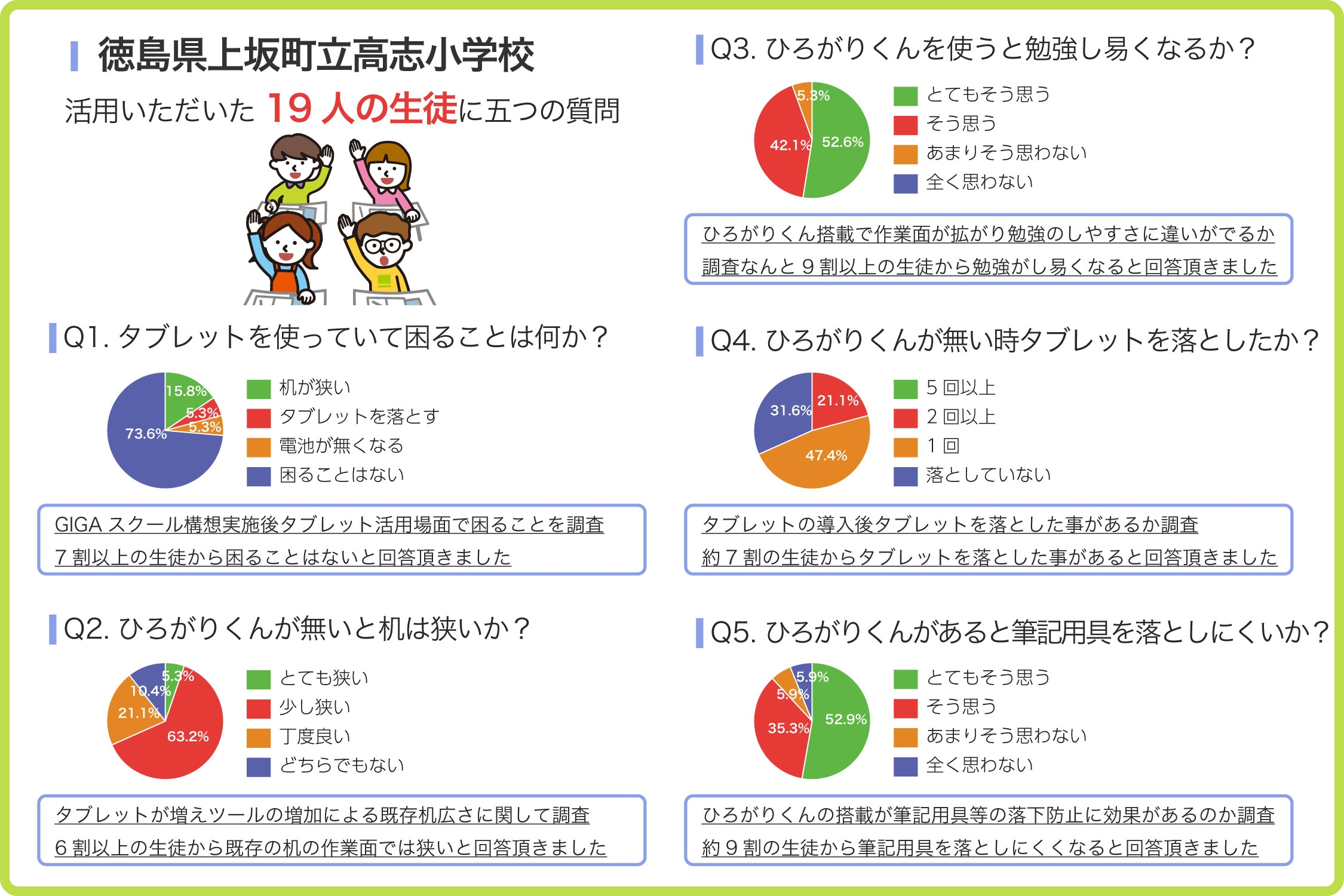 徳島県上坂町立高志小学校
活用いただいた 19 人の生徒に五つの質問

Q1. タブレットを使っていて困ることは何か？

15.8%
5.3%
5.3%
73.6%

机が狭い
タブレットを落とす
電池が無くなる
困ることはない

GIGA スクール構想実施後タブレット活用場面で困ることを調査
7 割以上の生徒から困ることはないと回答頂きました

Q2. ひろがりくんが無いと机は狭いか？

5.3%
10.4%
21.1%
63.2%

とても狭い
少し狭い
丁度良い
どちらでもない

タブレットが増えツールの増加による既存机広さに関して調査
6 割以上の生徒から既存の机の作業面では狭いと回答頂きました

Q3. ひろがりくんを使うと勉強し易くなるか？

5.3%
42.1%
52.6%

とてもそう思う
そう思う
あまりそう思わない
全く思わない

ひろがりくん搭載で作業面が拡がり勉強のしやすさに違いがでるか
調査なんと 9 割以上の生徒から勉強がし易くなると回答頂きました

Q4. ひろがりくんが無い時タブレットを落としたか？

31.6%
21.1%
47.4%

5 回以上
2 回以上
1 回
落としていない

タブレットの導入後タブレットを落とした事があるか調査
約 7 割の生徒からタブレットを落とした事があると回答頂きました

Q5. ひろがりくんがあると筆記用具を落としにくいか？

5.9%
5.9%
35.3%
52.9%

とてもそう思う
そう思う
あまりそう思わない
全く思わない

ひろがりくんの搭載が筆記用具等の落下防止に効果があるのか調査
約 9 割の生徒から筆記用具を落としにくくなると回答頂きました